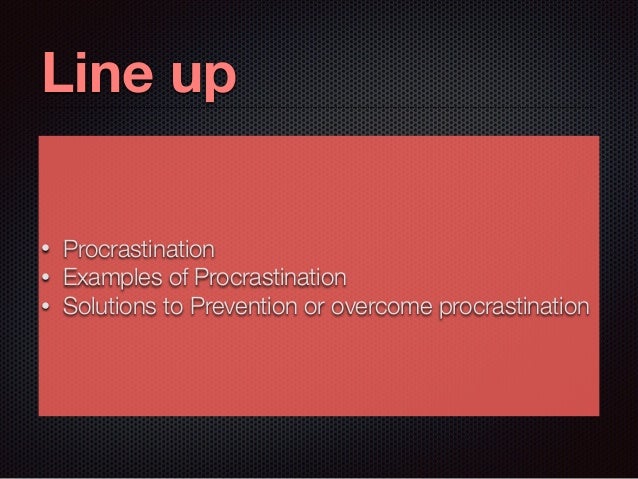 Line up

• Procrastination
• Examples of Procrastination
• Solutions to Prevention or overcome procrastination